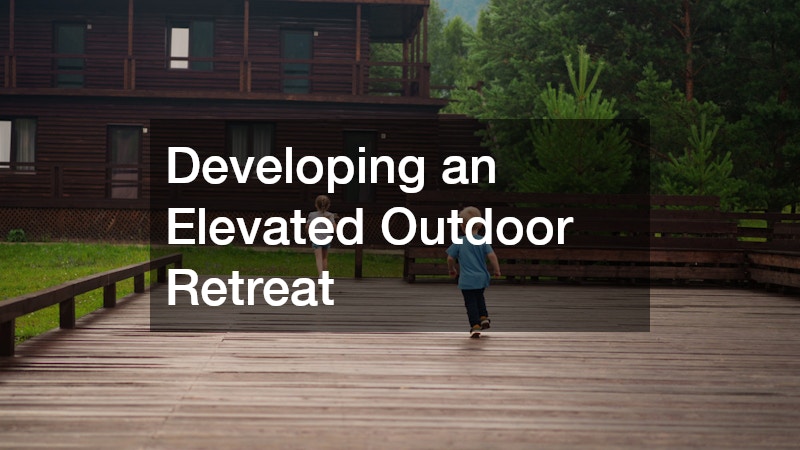 Developing an Elevated Outdoor Retreat